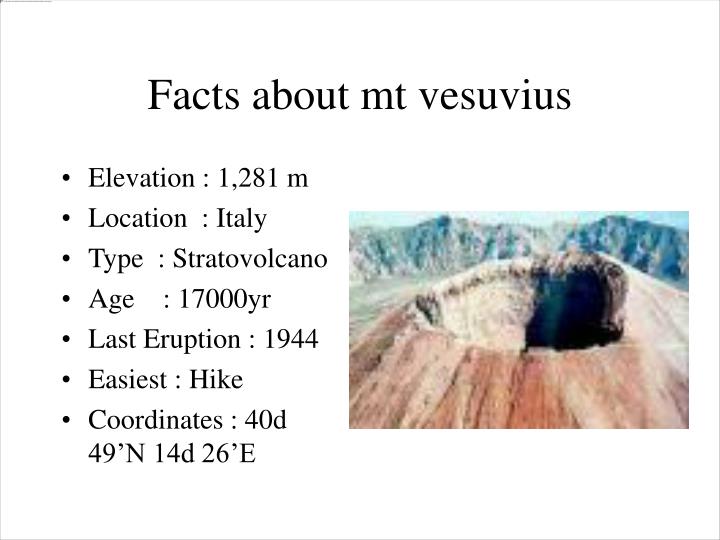 Facts about mt vesuvius

• Elevation : 1,281 m
• Location : Italy
• Type : Stratovolcano
• Age : 17000yr
• Last Eruption : 1944
• Easiest : Hike
• Coordinates : 40d 49’N 14d 26’E